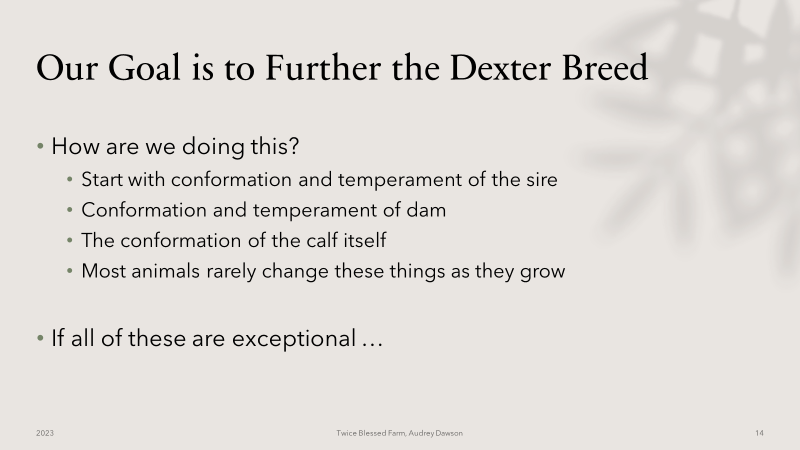 Our Goal is to Further the Dexter Breed

• How are we doing this?
  • Start with conformation and temperament of the sire
  • Conformation and temperament of dam
  • The conformation of the calf itself
  • Most animals rarely change these things as they grow

• If all of these are exceptional …

2023

Twice Blessed Farm, Audrey Dawson

14